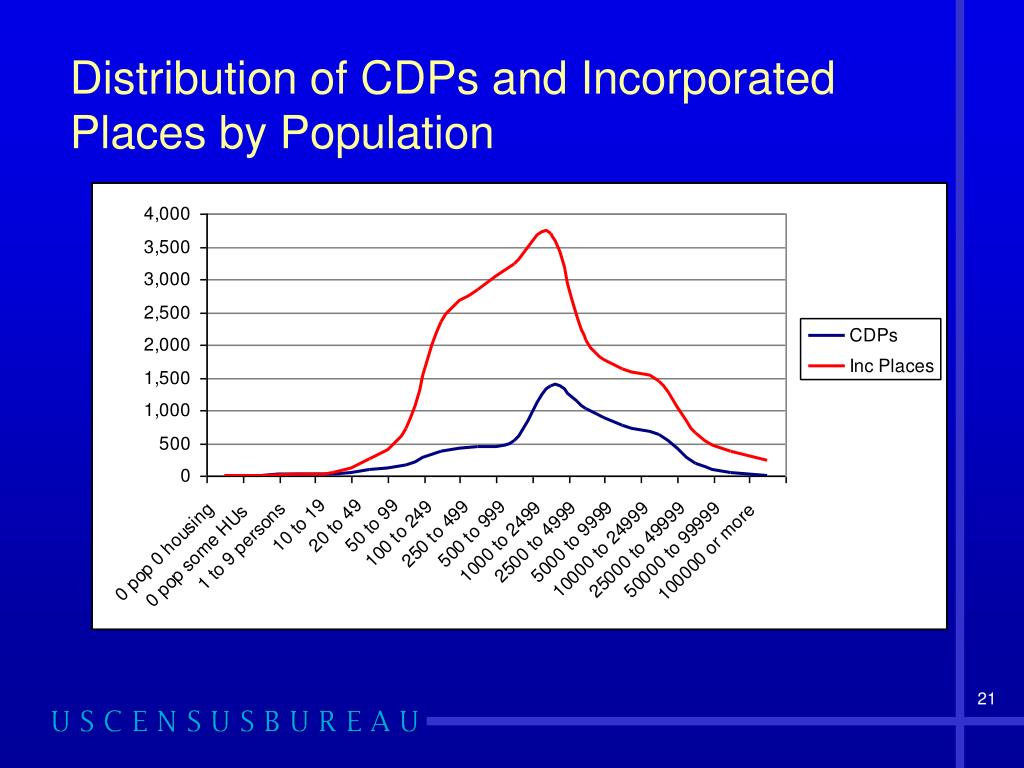 Distribution of CDPs and Incorporated Places by Population

4,000
3,500
3,000
2,500
2,000
1,500
1,000
500
0

0 pop 0 housing
0 pop some HUs
1 to 9 persons
10 to 19
20 to 49
50 to 99
100 to 249
250 to 499
500 to 999
1000 to 2499
2500 to 4999
5000 to 9999
10000 to 24999
25000 to 49999
50000 to 99999
100000 or more

CDPs
Inc Places

21

USCENSUSBUREAU